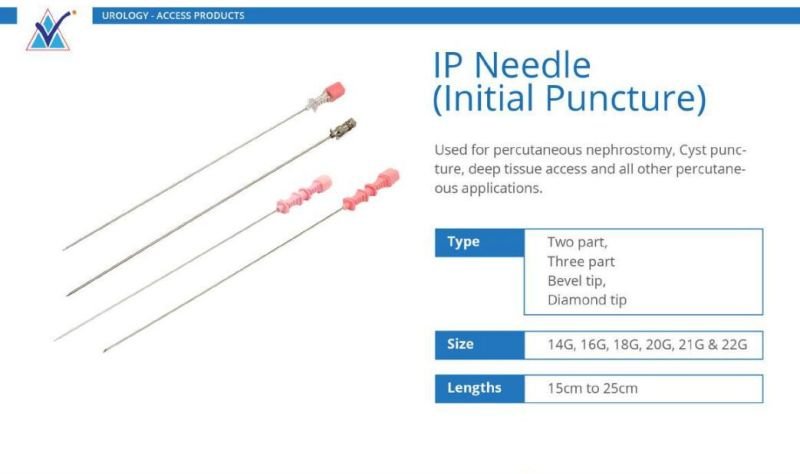 UROLOGY - ACCESS PRODUCTS

IP Needle (Initial Puncture)

Used for percutaneous nephrostomy, Cyst puncture, deep tissue access and all other percutaneous applications.

| Type | Two part, Three part Bevel tip, Diamond tip |
|---|---|
| Size | 14G, 16G, 18G, 20G, 21G & 22G |
| Lengths | 15cm to 25cm |